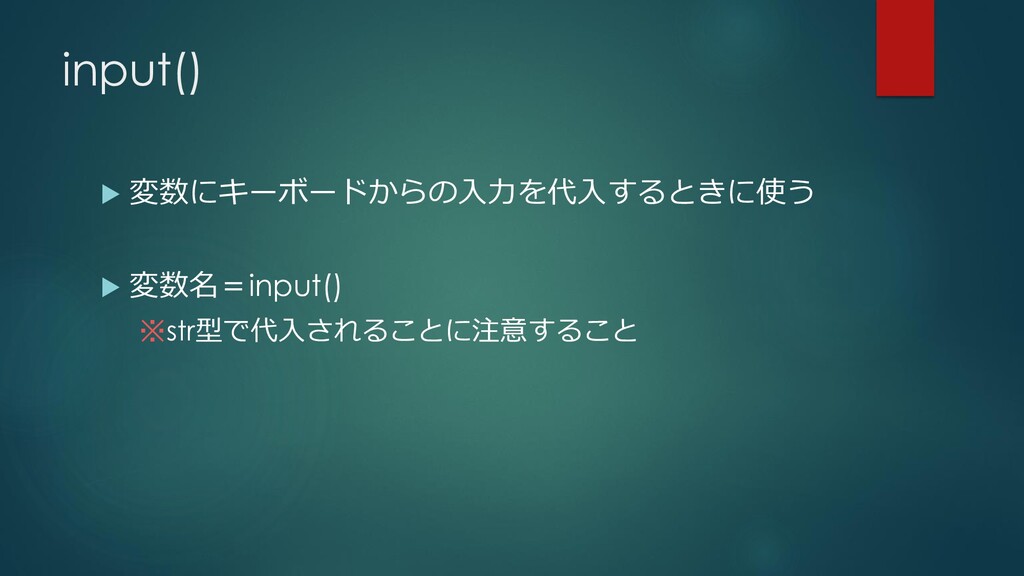 input()

変数にキーボードからの入力を代入するときに使う

変数名＝input()
※str型で代入されることに注意すること